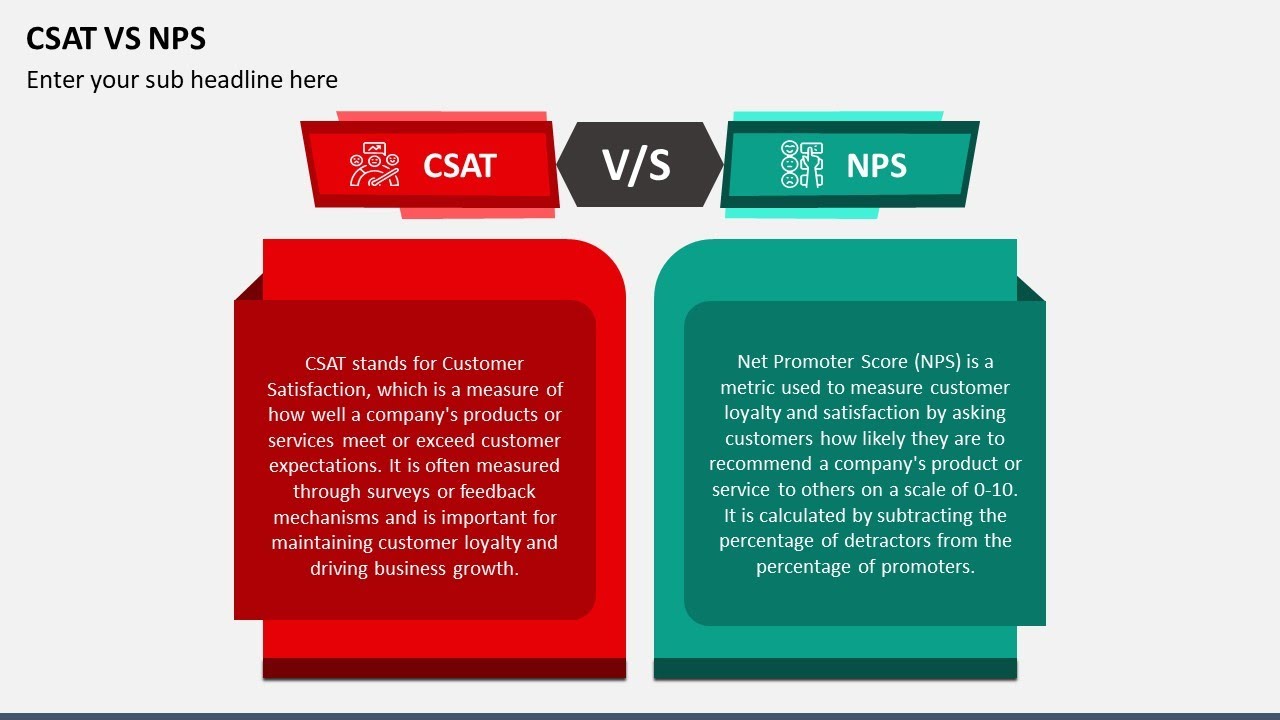 CSAT VS NPS

Enter your sub headline here

CSAT

V/S

NPS

CSAT stands for Customer Satisfaction, which is a measure of how well a company's products or services meet or exceed customer expectations. It is often measured through surveys or feedback mechanisms and is important for maintaining customer loyalty and driving business growth.

Net Promoter Score (NPS) is a metric used to measure customer loyalty and satisfaction by asking customers how likely they are to recommend a company's product or service to others on a scale of 0-10. It is calculated by subtracting the percentage of detractors from the percentage of promoters.